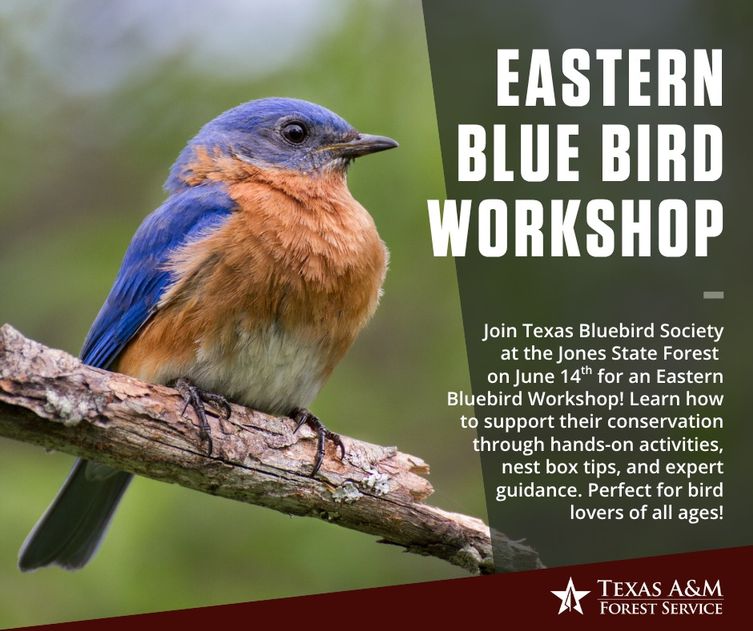 EASTERN BLUE BIRD WORKSHOP

Join Texas Bluebird Society at the Jones State Forest on June 14$^{th}$ for an Eastern Bluebird Workshop! Learn how to support their conservation through hands-on activities, nest box tips, and expert guidance. Perfect for bird lovers of all ages!

TEXAS A&M FOREST SERVICE